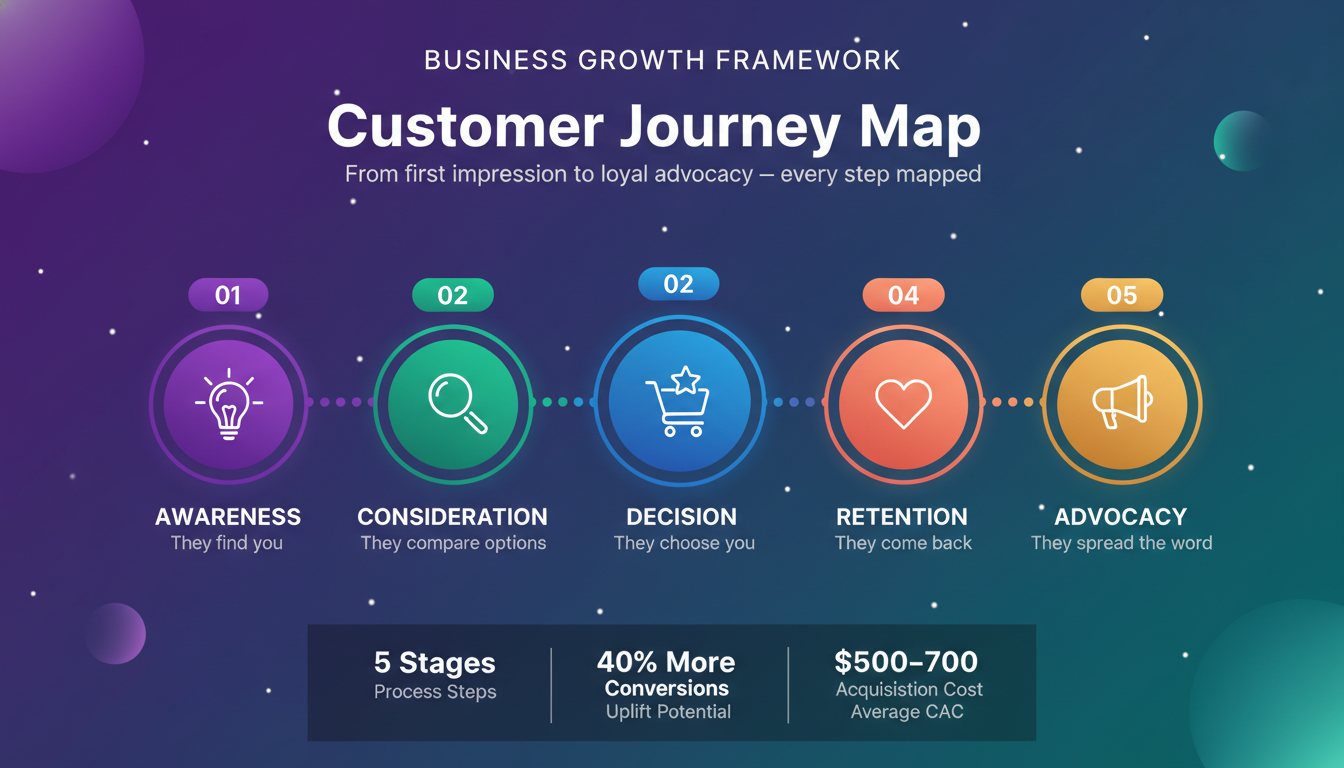 BUSINESS GROWTH FRAMEWORK

Customer Journey Map

From first impression to loyal advocacy — every step mapped

01
AWARENESS
They find you

02
CONSIDERATION
They compare options

02
DECISION
They choose you

04
RETENTION
They come back

05
ADVOCACY
They spread the word

5 Stages
Process Steps

40% More
Conversions
Uplift Potential

$500–700
Acquisition Cost
Average CAC